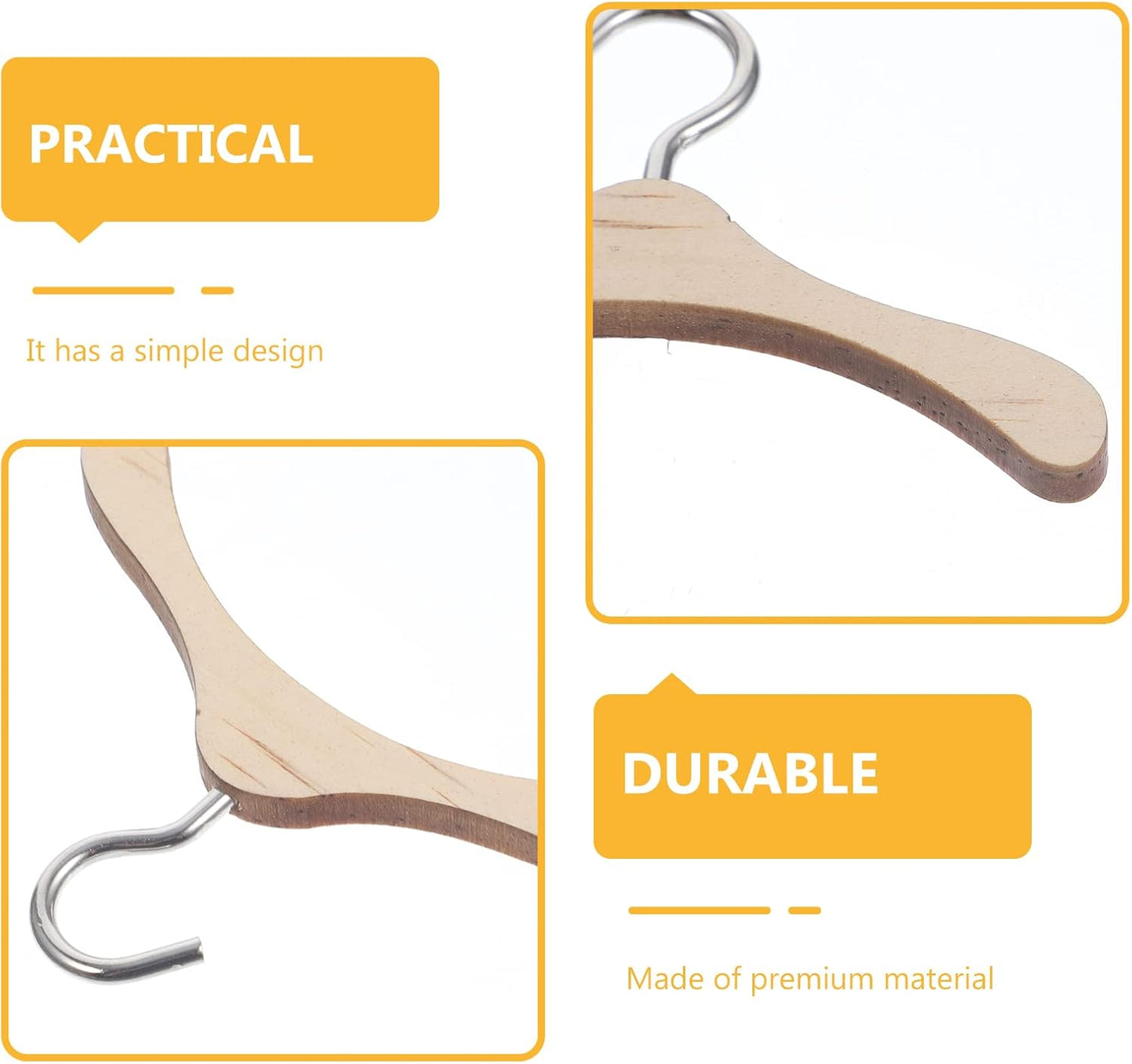 PRACTICAL

It has a simple design

DURABLE

Made of premium material